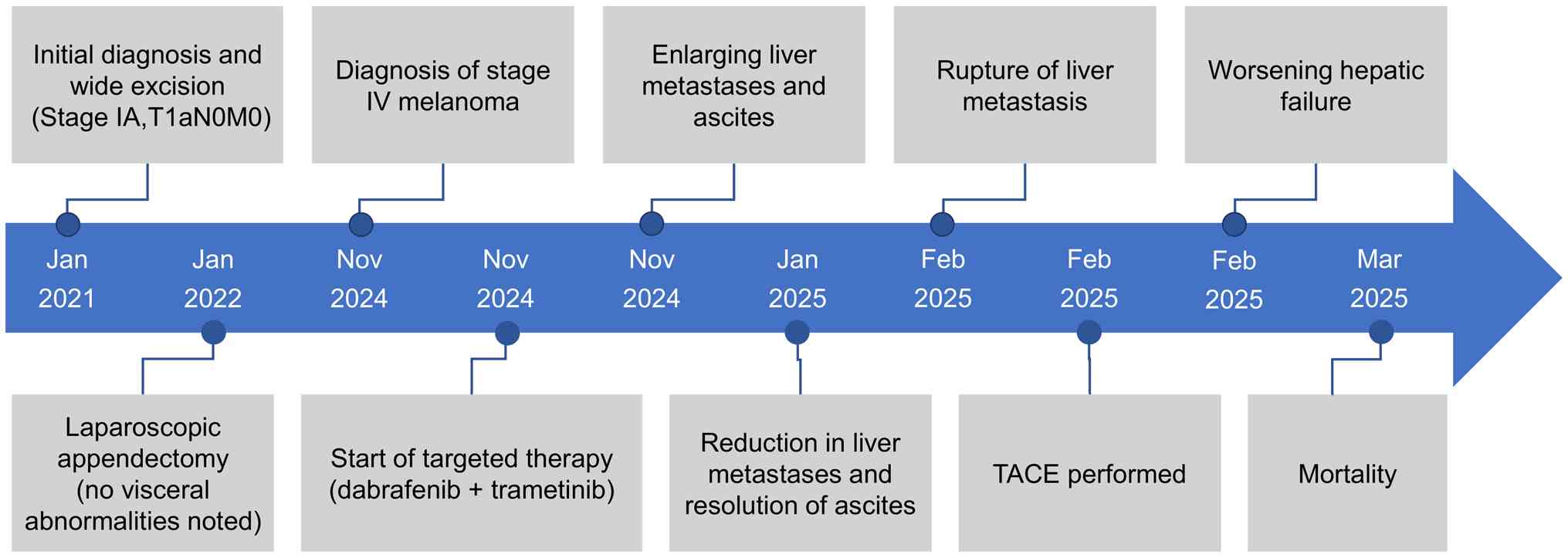 Initial diagnosis and wide excision (Stage IA,T1aN0M0)

Diagnosis of stage IV melanoma

Enlarging liver metastases and ascites

Rupture of liver metastasis

Worsening hepatic failure

Jan 2021

Jan 2022

Nov 2024

Nov 2024

Nov 2024

Jan 2025

Feb 2025

Feb 2025

Feb 2025

Mar 2025

Laparoscopic appendectomy (no visceral abnormalities noted)

Start of targeted therapy (dabrafenib + trametinib)

Reduction in liver metastases and resolution of ascites

TACE performed

Mortality